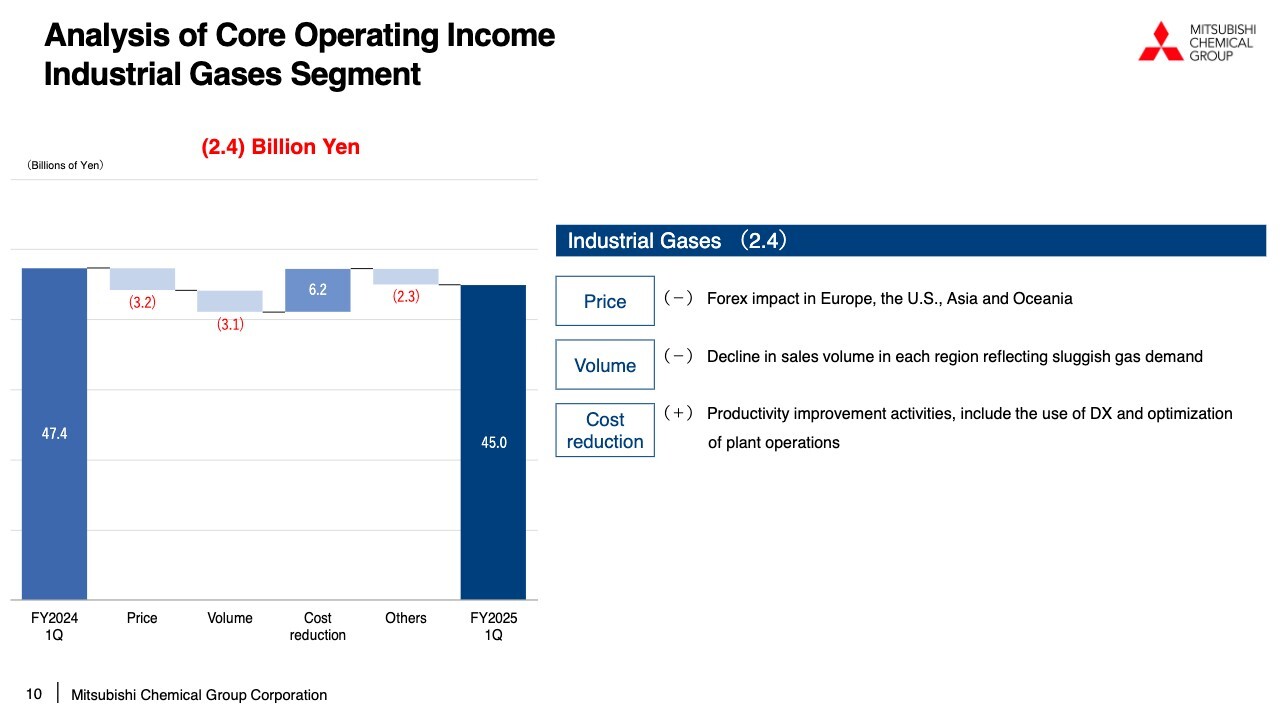 Analysis of Core Operating Income
Industrial Gases Segment

MITSUBISHI CHEMICAL GROUP

(2.4) Billion Yen

(Billions of Yen)

47.4
(3.2)
(3.1)
6.2
(2.3)
45.0

FY2024 1Q
Price
Volume
Cost reduction
Others
FY2025 1Q

Industrial Gases (2.4)

Price (－) Forex impact in Europe, the U.S., Asia and Oceania

Volume (－) Decline in sales volume in each region reflecting sluggish gas demand

Cost reduction (＋) Productivity improvement activities, include the use of DX and optimization of plant operations

10 | Mitsubishi Chemical Group Corporation